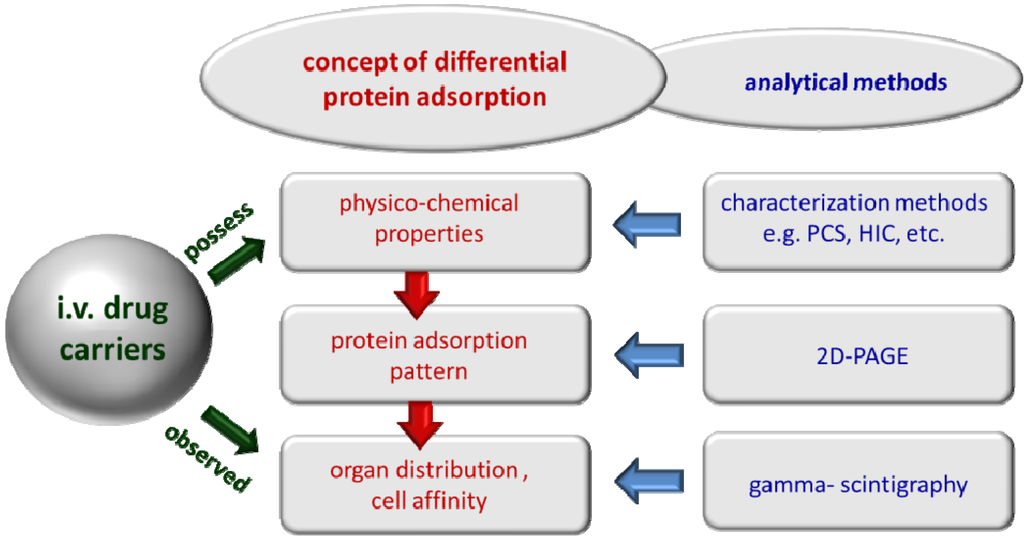 concept of differential protein adsorption

analytical methods

i.v. drug carriers

possess

observed

physico-chemical properties

protein adsorption pattern

organ distribution , cell affinity

characterization methods e.g. PCS, HIC, etc.

2D-PAGE

gamma- scintigraphy